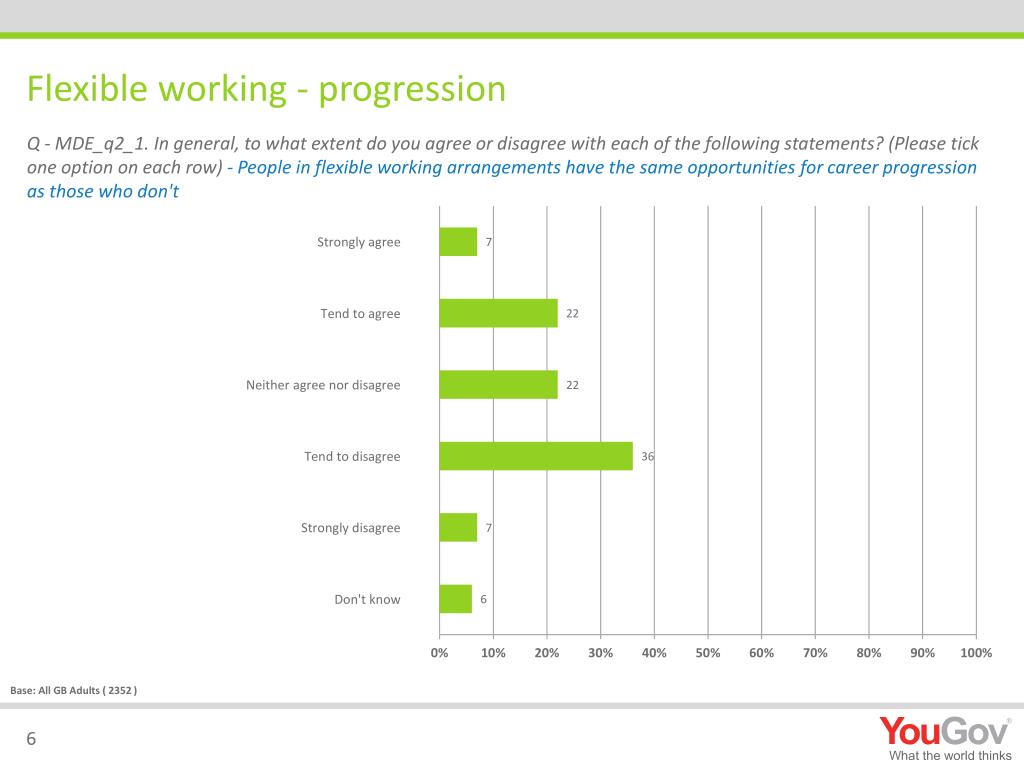 Flexible working - progression

Q - MDE_q2_1. In general, to what extent do you agree or disagree with each of the following statements? (Please tick one option on each row) - People in flexible working arrangements have the same opportunities for career progression as those who don't

Strongly agree 7

Tend to agree 22

Neither agree nor disagree 22

Tend to disagree 36

Strongly disagree 7

Don't know 6

0% 10% 20% 30% 40% 50% 60% 70% 80% 90% 100%

Base: All GB Adults ( 2352 )

6

YouGov®
What the world thinks